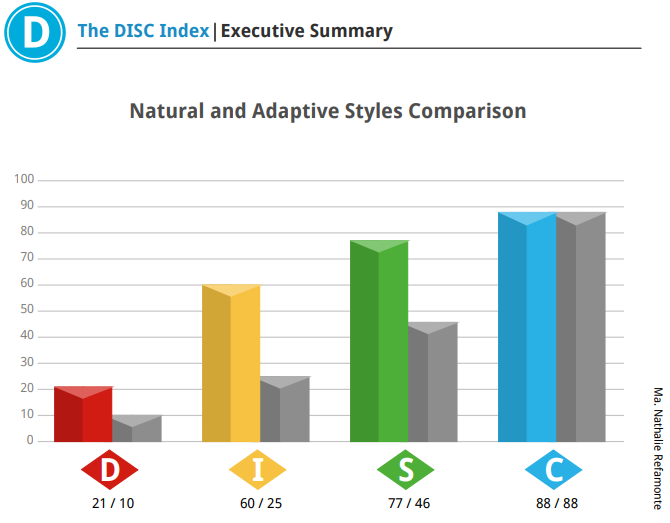 D

The DISC Index | Executive Summary

Natural and Adaptive Styles Comparison

100
90
80
70
60
50
40
30
20
10
0

D
21 / 10

I
60 / 25

S
77 / 46

C
88 / 88

Ma. Nathalie Refamonte